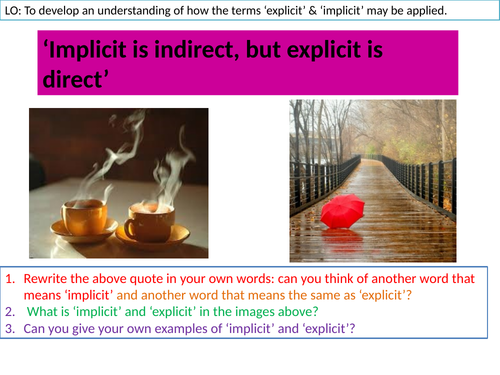 LO: To develop an understanding of how the terms ‘explicit’ & ‘implicit’ may be applied.

‘Implicit is indirect, but explicit is direct’

1. Rewrite the above quote in your own words: can you think of another word that means ‘implicit’ and another word that means the same as ‘explicit’?
2. What is ‘implicit’ and ‘explicit’ in the images above?
3. Can you give your own examples of ‘implicit’ and ‘explicit’?